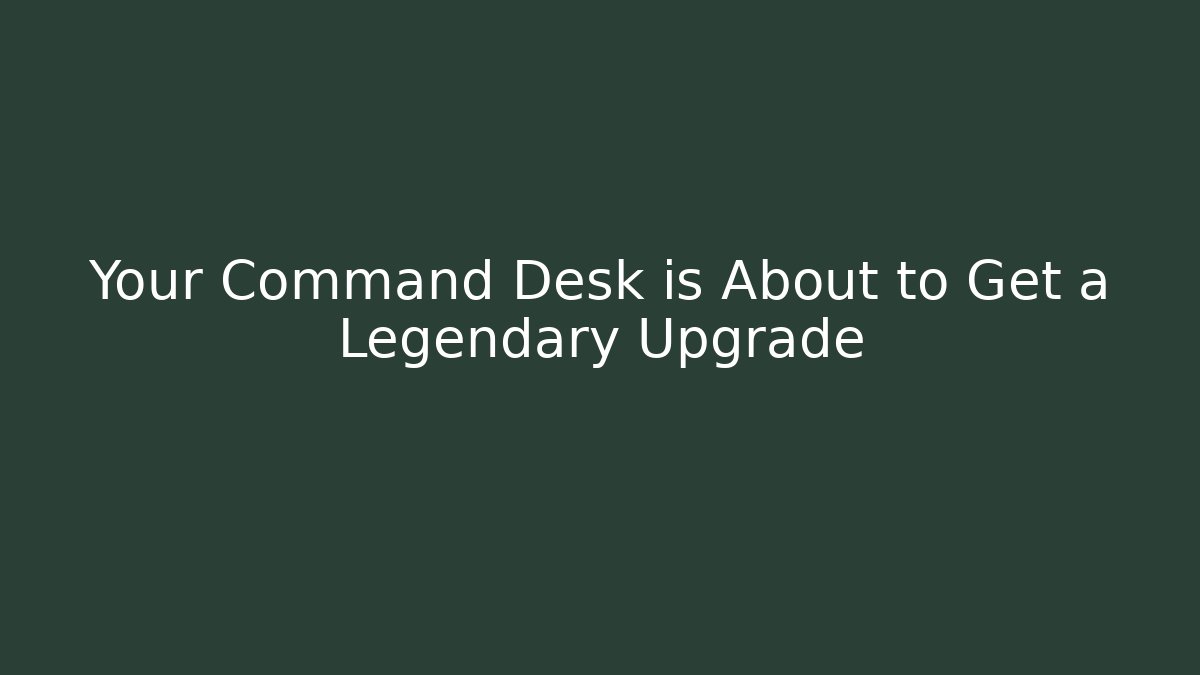 Your Command Desk is About to Get a Legendary Upgrade